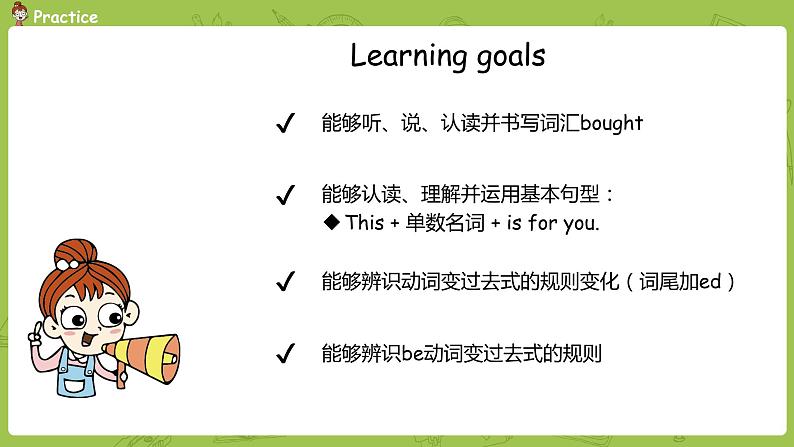 Practice

Learning goals

✓ 能够听、说、认读并书写词汇bought

✓ 能够认读、理解并运用基本句型：
◆ This + 单数名词 + is for you.

✓ 能够辨识动词变过去式的规则变化（词尾加ed）

✓ 能够辨识be动词变过去式的规则